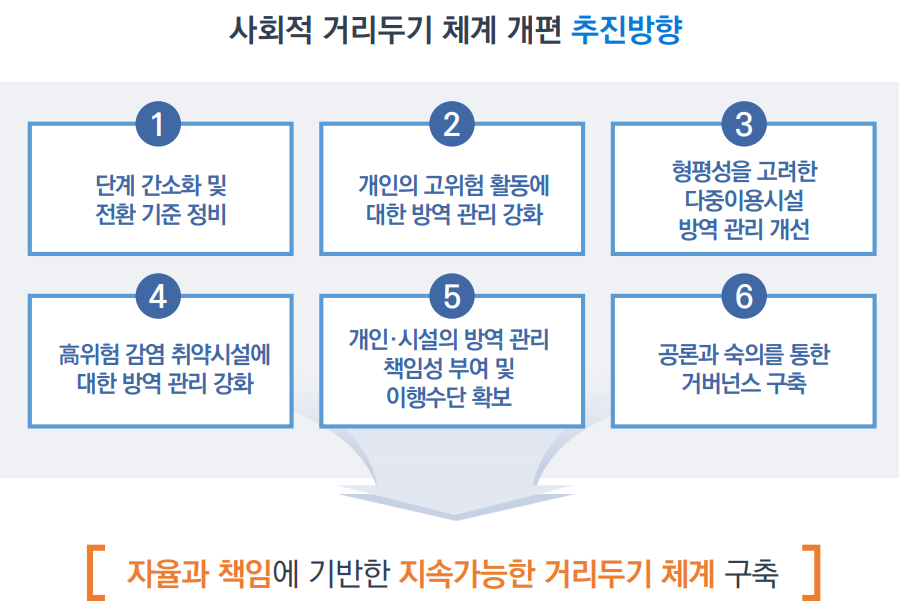 사회적 거리두기 체계 개편 추진방향

1
단계 간소화 및 전환 기준 정비

2
개인의 고위험 활동에 대한 방역 관리 강화

3
형평성을 고려한 다중이용시설 방역 관리 개선

4
高위험 감염 취약시설에 대한 방역 관리 강화

5
개인·시설의 방역 관리 책임성 부여 및 이행수단 확보

6
공론과 숙의를 통한 거버넌스 구축

[ 자율과 책임에 기반한 지속가능한 거리두기 체계 구축 ]